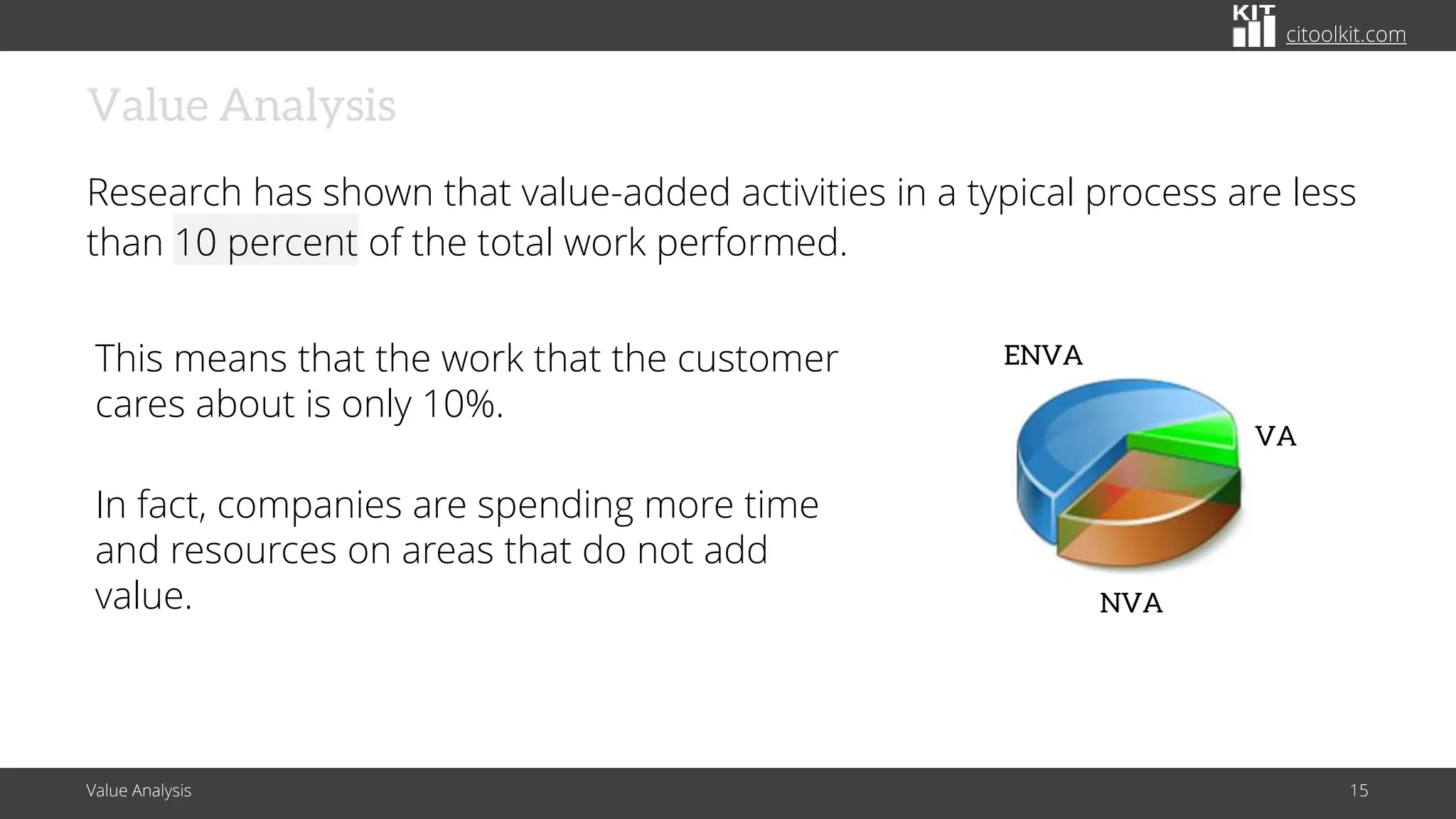 KIT citoolkit.com

Value Analysis

Research has shown that value-added activities in a typical process are less than 10 percent of the total work performed.

This means that the work that the customer cares about is only 10%.

In fact, companies are spending more time and resources on areas that do not add value.

ENVA

VA

NVA

Value Analysis

15